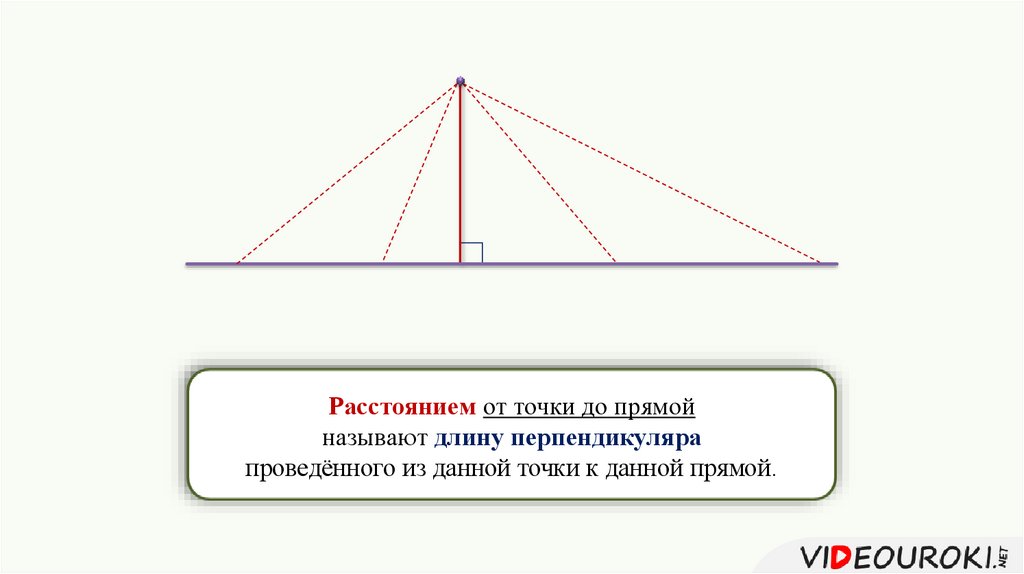 Расстоянием от точки до прямой называют длину перпендикуляра проведённого из данной точки к данной прямой.

VIDEOUROKI.NET